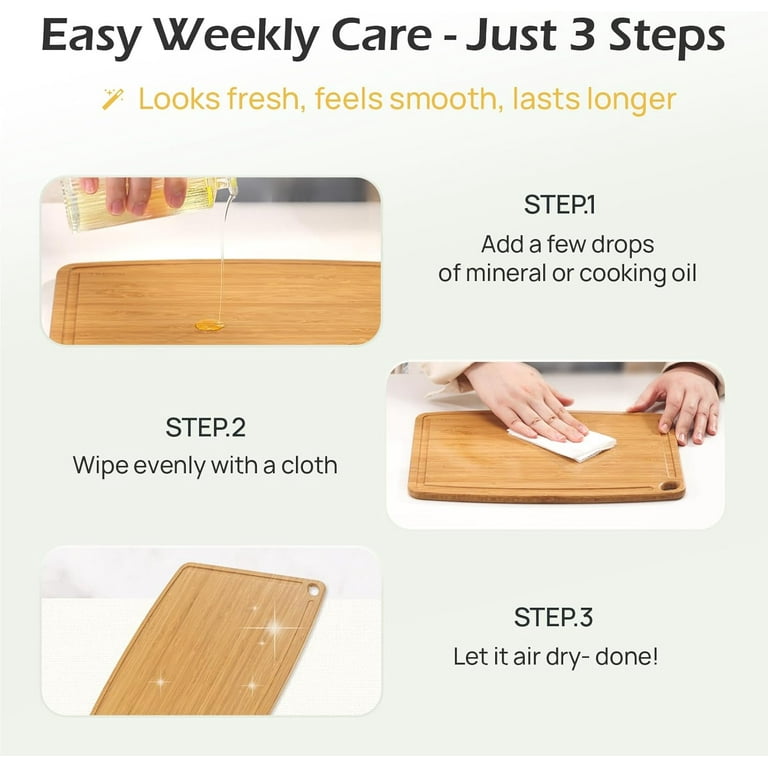 Easy Weekly Care - Just 3 Steps

Looks fresh, feels smooth, lasts longer

STEP.1
Add a few drops of mineral or cooking oil

STEP.2
Wipe evenly with a cloth

STEP.3
Let it air dry- done!